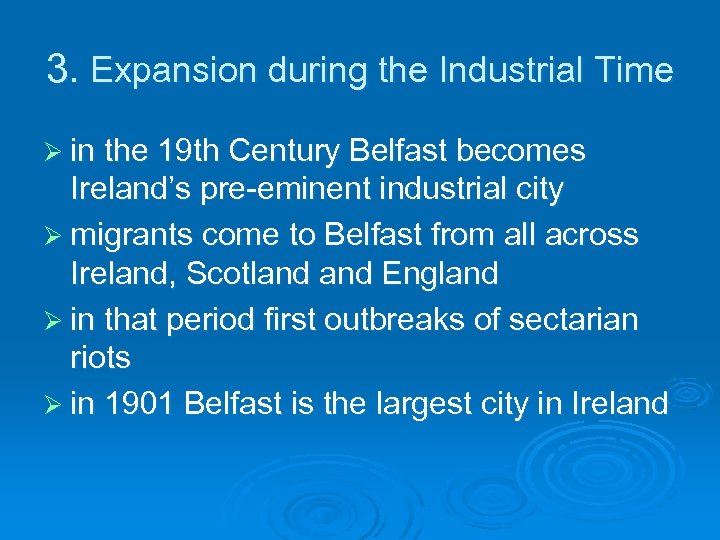 3. Expansion during the Industrial Time

➢ in the 19th Century Belfast becomes Ireland’s pre-eminent industrial city
➢ migrants come to Belfast from all across Ireland, Scotland and England
➢ in that period first outbreaks of sectarian riots
➢ in 1901 Belfast is the largest city in Ireland